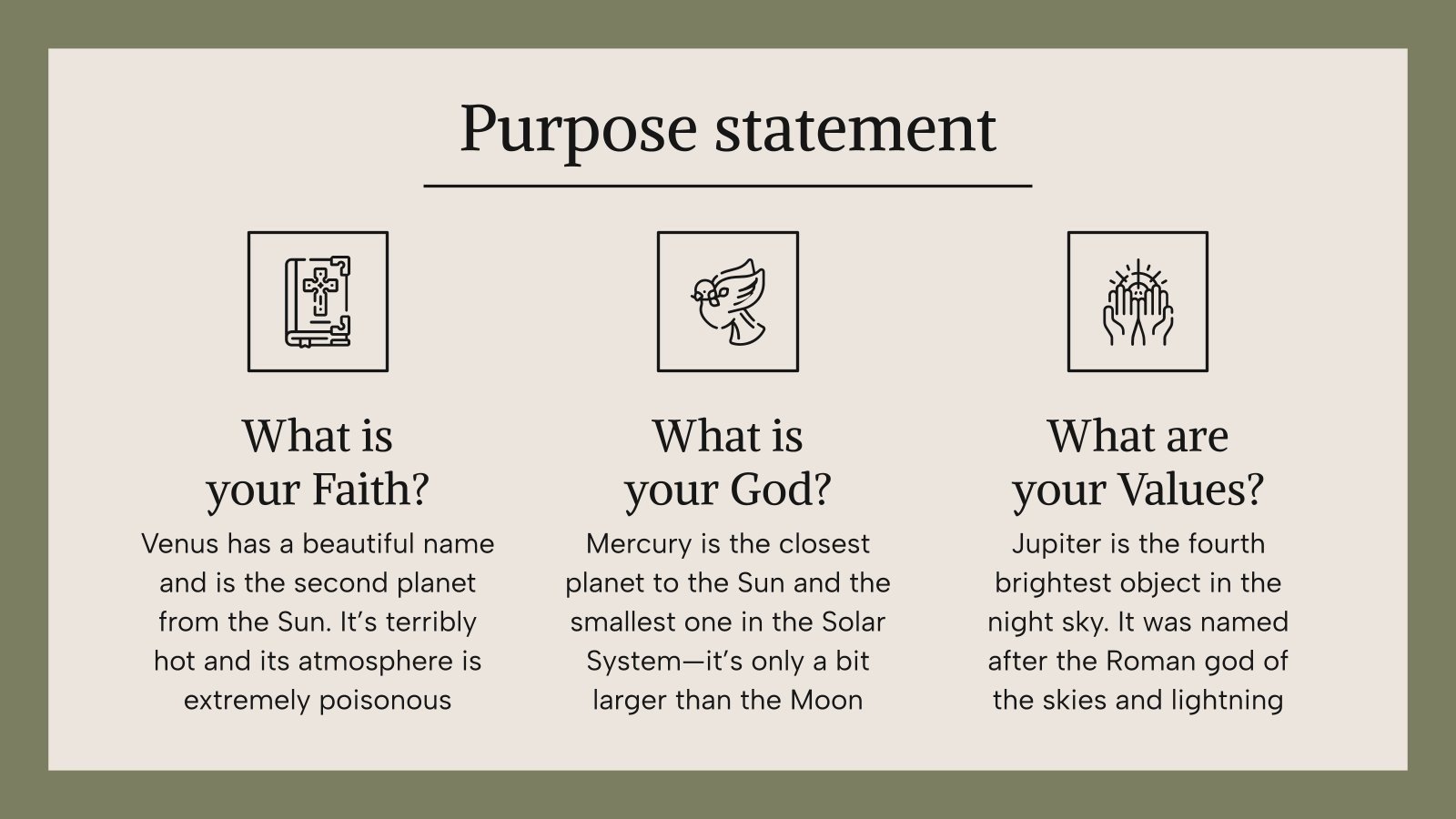 Purpose statement

What is your Faith?

Venus has a beautiful name and is the second planet from the Sun. It’s terribly hot and its atmosphere is extremely poisonous

What is your God?

Mercury is the closest planet to the Sun and the smallest one in the Solar System—it’s only a bit larger than the Moon

What are your Values?

Jupiter is the fourth brightest object in the night sky. It was named after the Roman god of the skies and lightning